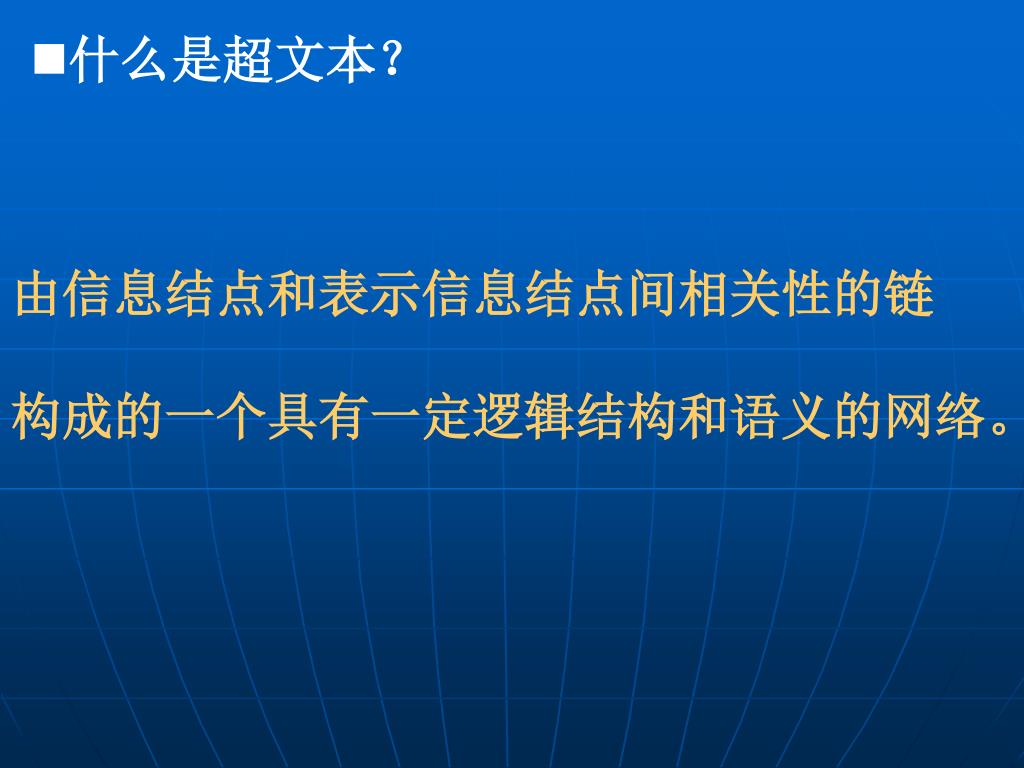 ■什么是超文本？

由信息结点和表示信息结点间相关性的链构成的一个具有一定逻辑结构和语义的网络。